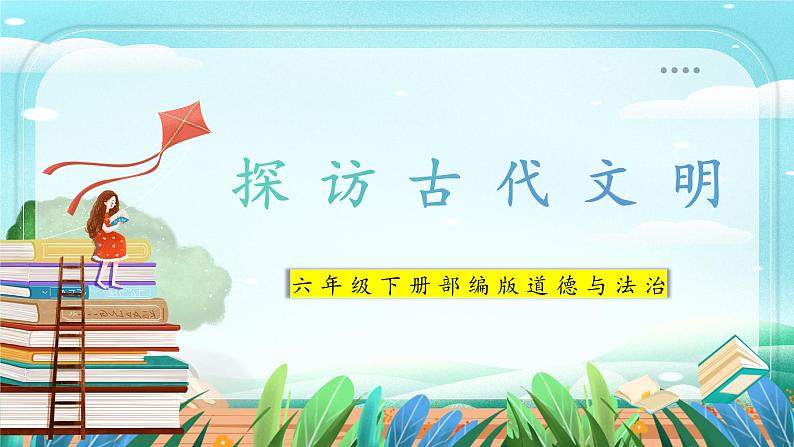 探访古代文明

六年级下册部编版道德与法治